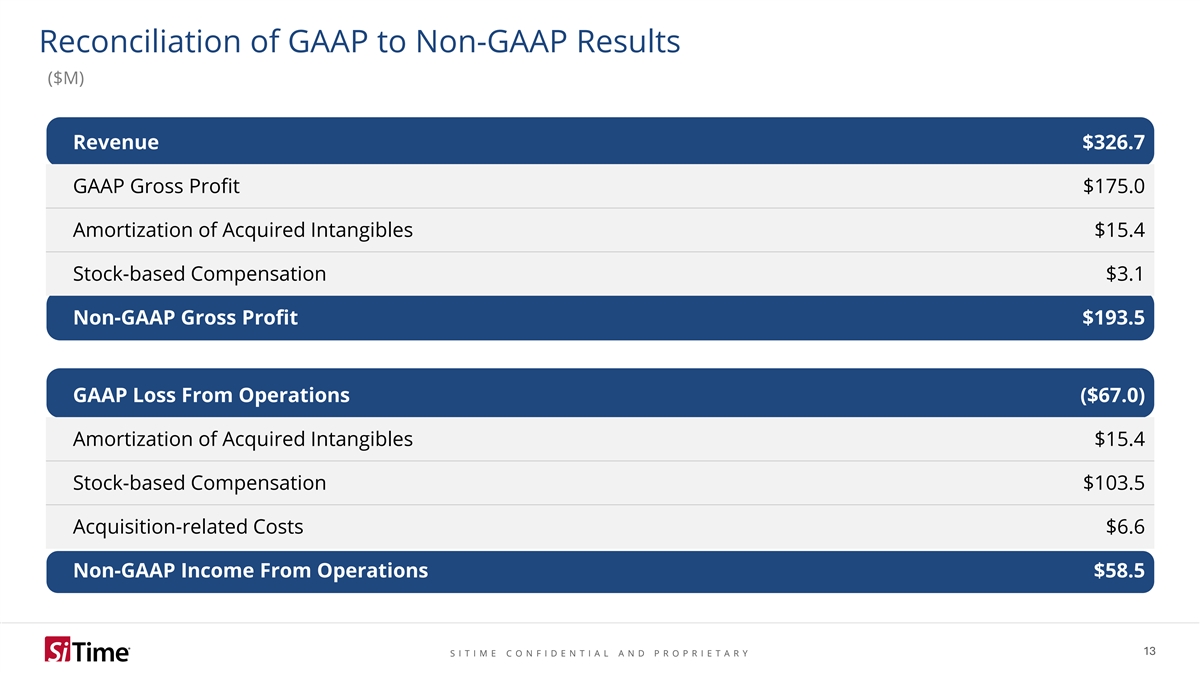 Reconciliation of GAAP to Non-GAAP Results

($M)

| Revenue | $326.7 |
|---|---|
| GAAP Gross Profit | $175.0 |
| Amortization of Acquired Intangibles | $15.4 |
| Stock-based Compensation | $3.1 |
| Non-GAAP Gross Profit | $193.5 |

| GAAP Loss From Operations | ($67.0) |
|---|---|
| Amortization of Acquired Intangibles | $15.4 |
| Stock-based Compensation | $103.5 |
| Acquisition-related Costs | $6.6 |
| Non-GAAP Income From Operations | $58.5 |

SiTime

SITIME CONFIDENTIAL AND PROPRIETARY

13